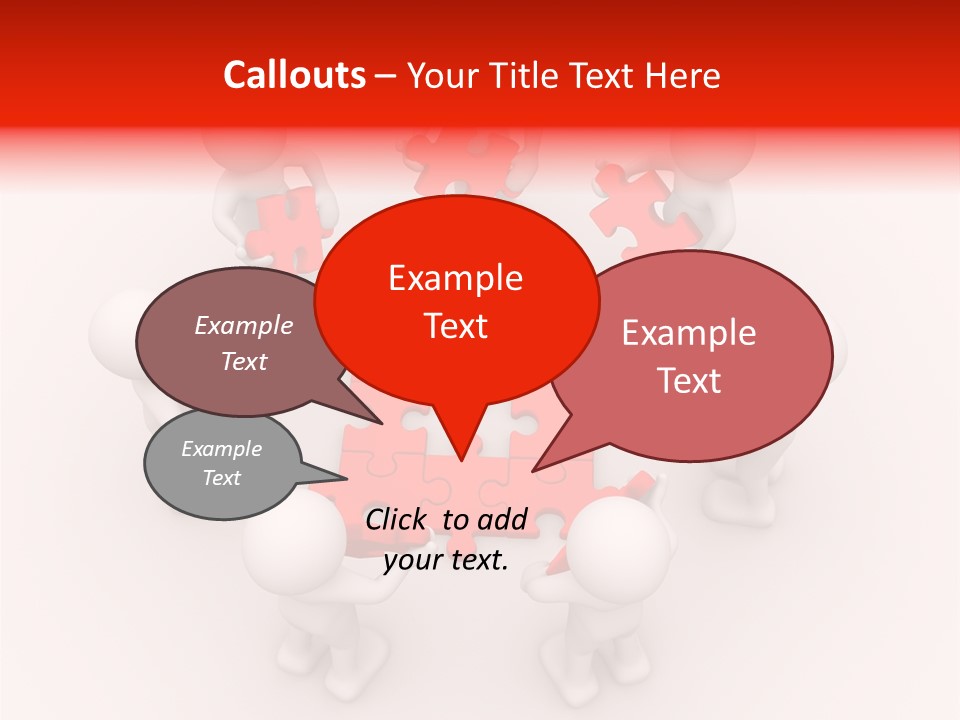 Callouts – Your Title Text Here

Example Text

Example Text

Example Text

Example Text

Click to add your text.